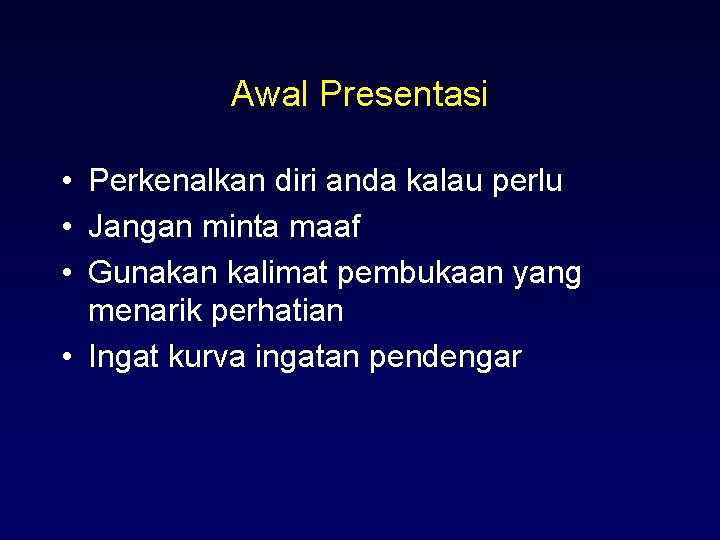 Awal Presentasi

• Perkenalkan diri anda kalau perlu
• Jangan minta maaf
• Gunakan kalimat pembukaan yang menarik perhatian
• Ingat kurva ingatan pendengar